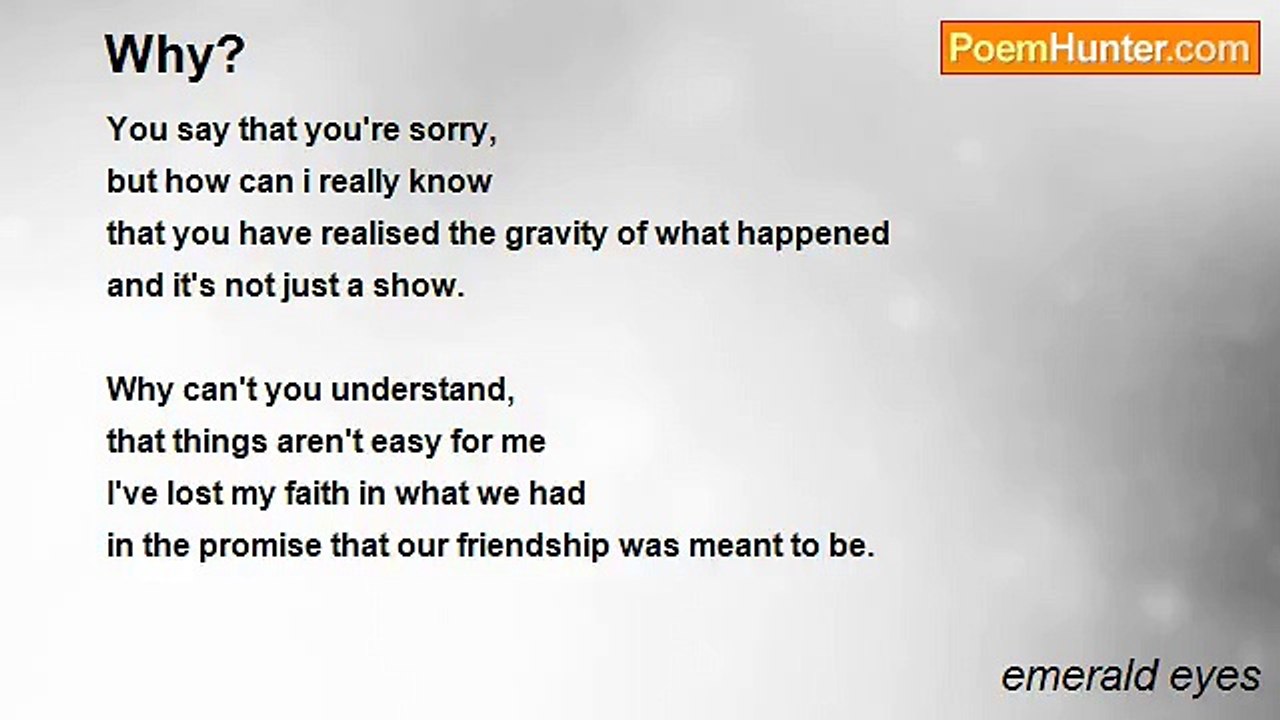 Why?

PoemHunter.com

You say that you're sorry,
but how can i really know
that you have realised the gravity of what happened
and it's not just a show.

Why can't you understand,
that things aren't easy for me
I've lost my faith in what we had
in the promise that our friendship was meant to be.

emerald eyes